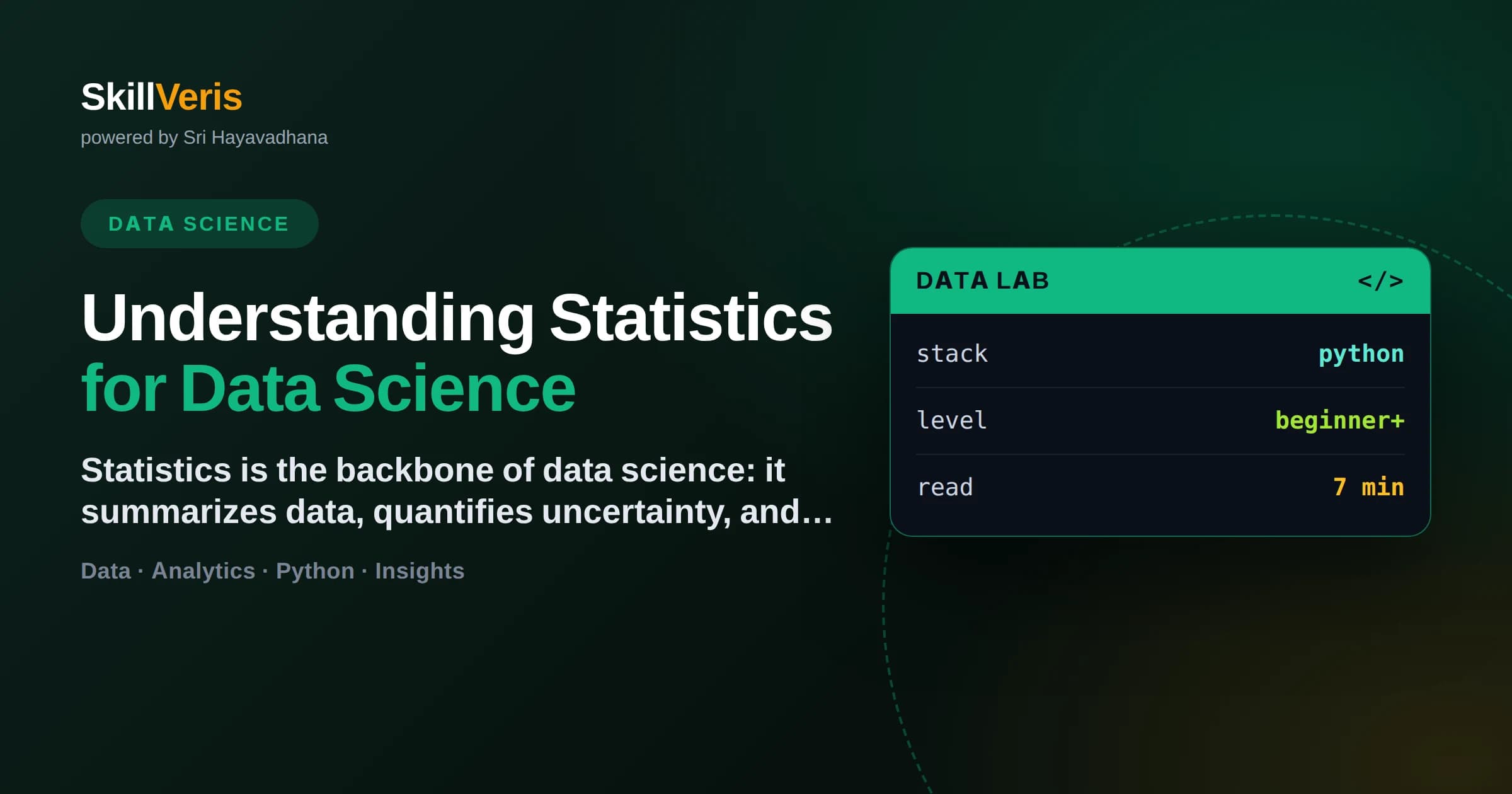 SkillVeris
powered by Sri Hayavadhana

DATA SCIENCE

Understanding Statistics for Data Science

Statistics is the backbone of data science: it summarizes data, quantifies uncertainty, and...

Data · Analytics · Python · Insights

DATA LAB </>

| stack | python |
|---|---|
| level | beginner+ |
| read | 7 min |